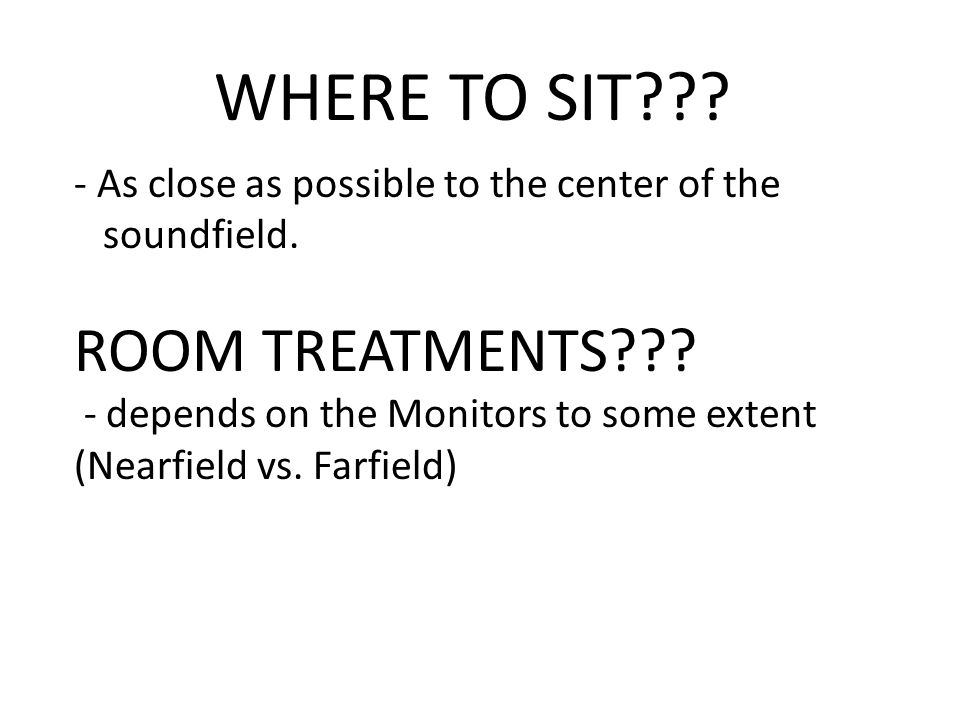 WHERE TO SIT???

- As close as possible to the center of the soundfield.

ROOM TREATMENTS???

- depends on the Monitors to some extent (Nearfield vs. Farfield)